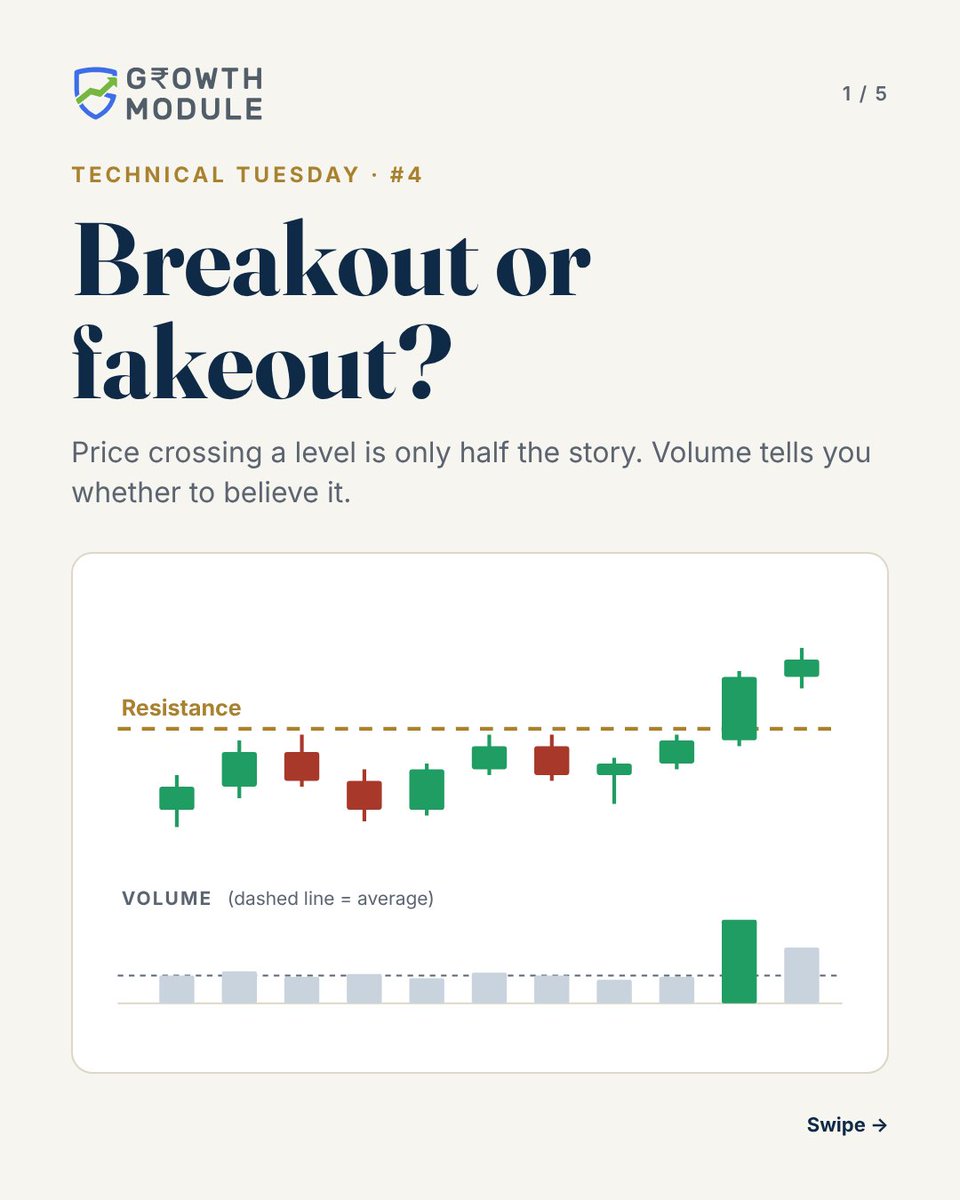 G₹OWTH
MODULE

1 / 5

TECHNICAL TUESDAY · #4

Breakout or fakeout?

Price crossing a level is only half the story. Volume tells you whether to believe it.

Resistance

VOLUME (dashed line = average)

Swipe →